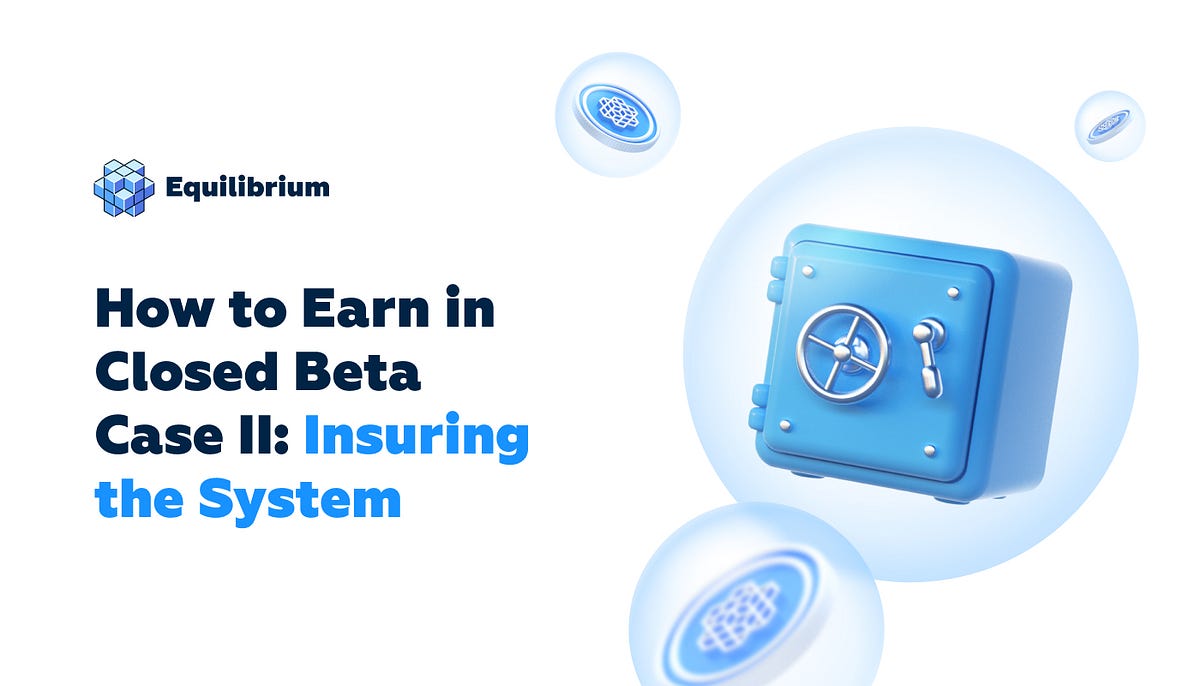 Equilibrium

How to Earn in Closed Beta Case II: Insuring the System